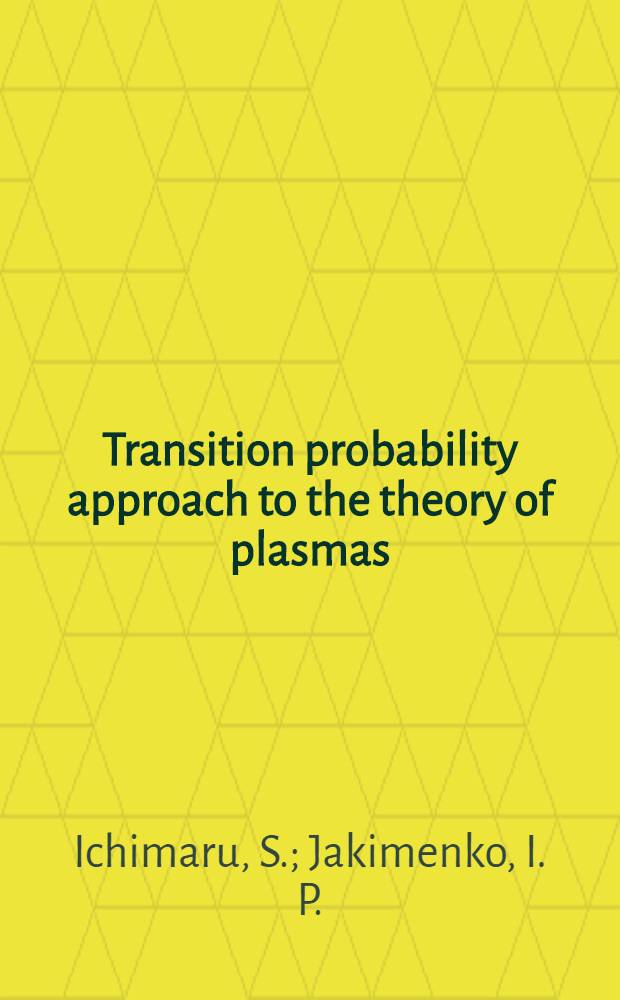 Transition probability approach to the theory of plasmas

Ichimaru, S.; Jakimenko, I. P.